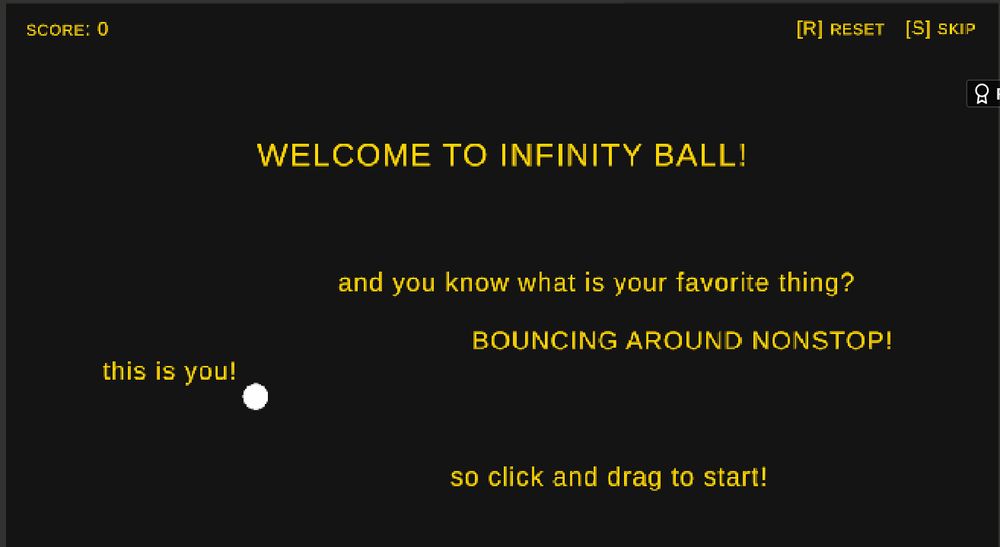 SCORE: 0

[R] RESET [S] SKIP

WELCOME TO INFINITY BALL!

and you know what is your favorite thing?

BOUNCING AROUND NONSTOP!

this is you!

so click and drag to start!